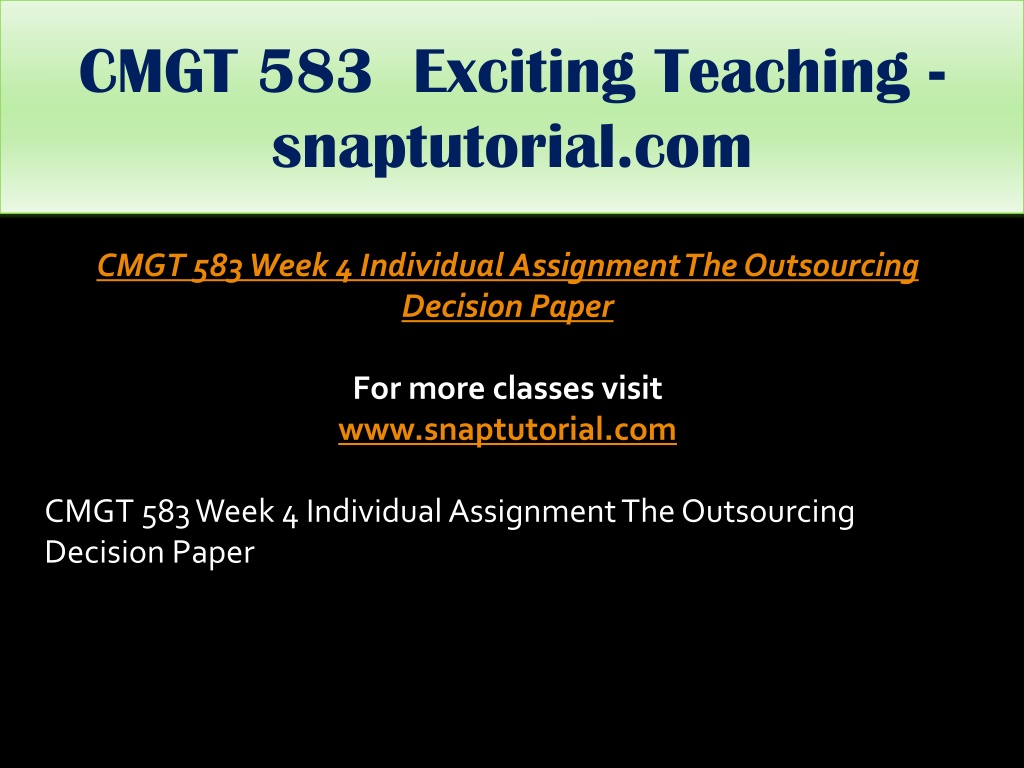 CMGT 583 Exciting Teaching - snaptutorial.com

CMGT 583 Week 4 Individual Assignment The Outsourcing Decision Paper

For more classes visit
www.snaptutorial.com

CMGT 583 Week 4 Individual Assignment The Outsourcing Decision Paper